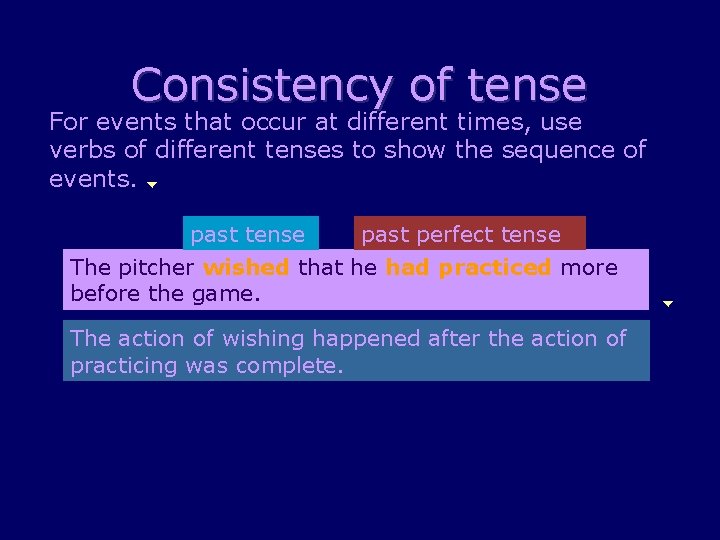 Consistency of tense

For events that occur at different times, use verbs of different tenses to show the sequence of events.

past tense

past perfect tense

The pitcher wished that he had practiced more before the game.

The action of wishing happened after the action of practicing was complete.